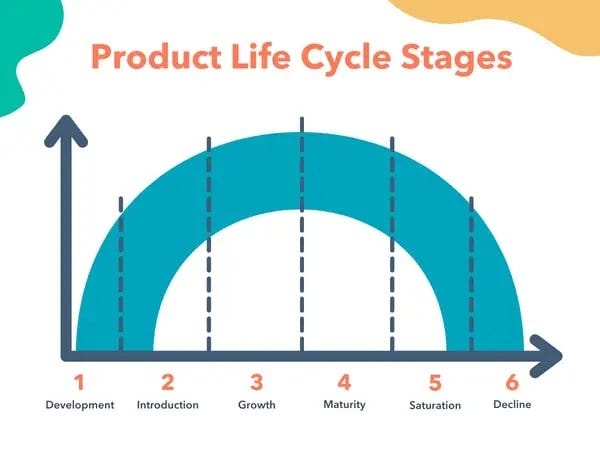 Product Life Cycle Stages

1
Development

2
Introduction

3
Growth

4
Maturity

5
Saturation

6
Decline